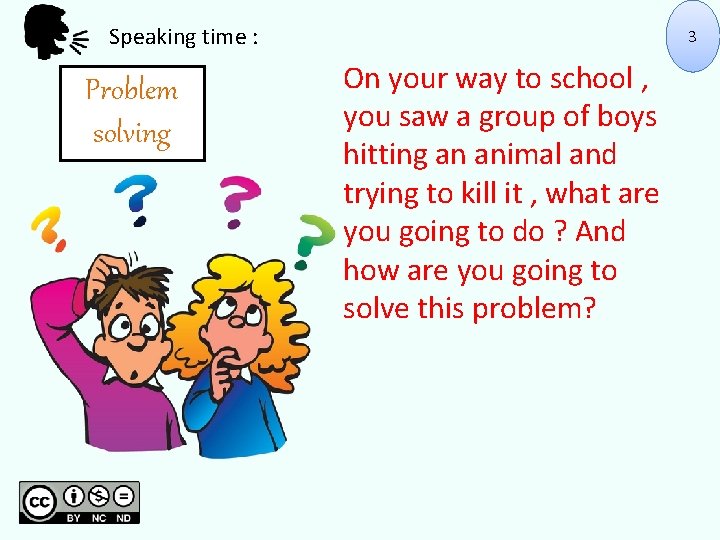 Speaking time :

3

Problem solving

On your way to school , you saw a group of boys hitting an animal and trying to kill it , what are you going to do ? And how are you going to solve this problem?

cc BY NC ND